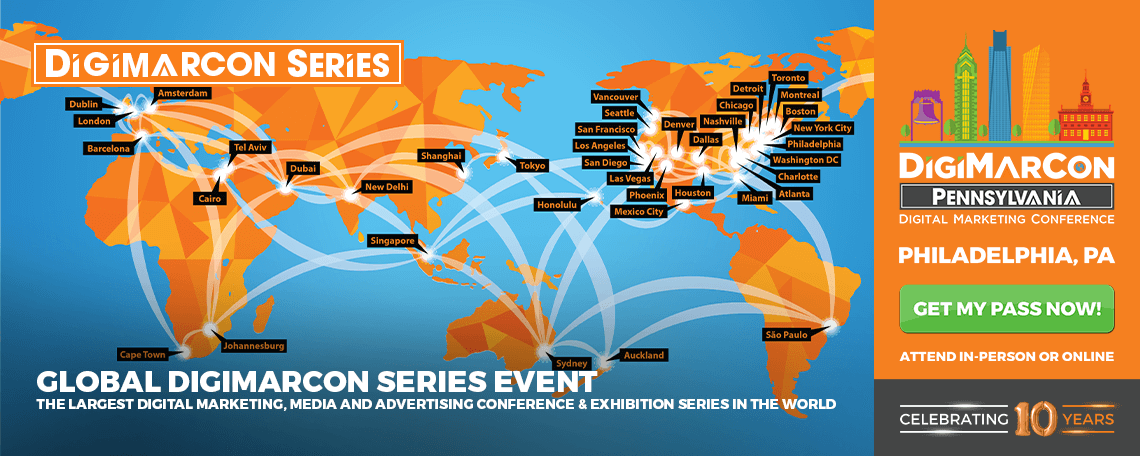 DIGIMARCON SERIES

Dublin
Amsterdam
London
Barcelona
Tel Aviv
Cairo
Dubai
New Delhi
Shanghai
Tokyo
Singapore
Cape Town
Johannesburg
Sydney
Auckland
Honolulu
Vancouver
Seattle
San Francisco
Los Angeles
San Diego
Las Vegas
Phoenix
Mexico City
Denver
Dallas
Houston
Nashville
Chicago
Detroit
Toronto
Montreal
Boston
New York City
Philadelphia
Washington DC
Charlotte
Atlanta
Miami
São Paulo

GLOBAL DIGIMARCON SERIES EVENT
THE LARGEST DIGITAL MARKETING, MEDIA AND ADVERTISING CONFERENCE & EXHIBITION SERIES IN THE WORLD

DIGIMARCON
PENNSYLVANIA
DIGITAL MARKETING CONFERENCE
PHILADELPHIA, PA
GET MY PASS NOW!
ATTEND IN-PERSON OR ONLINE
CELEBRATING 10 YEARS